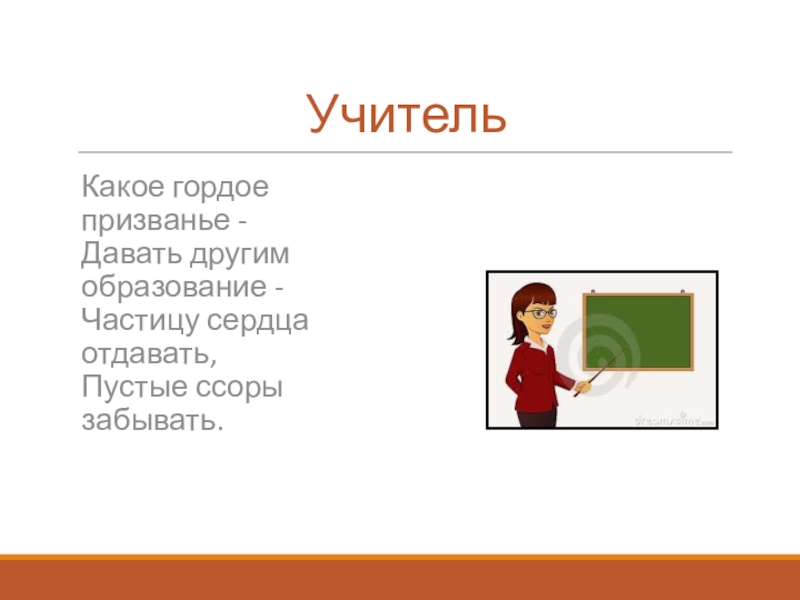 Учитель

Какое гордое призванье - Давать другим образование - Частицу сердца отдавать, Пустые ссоры забывать.

dreamstime.com